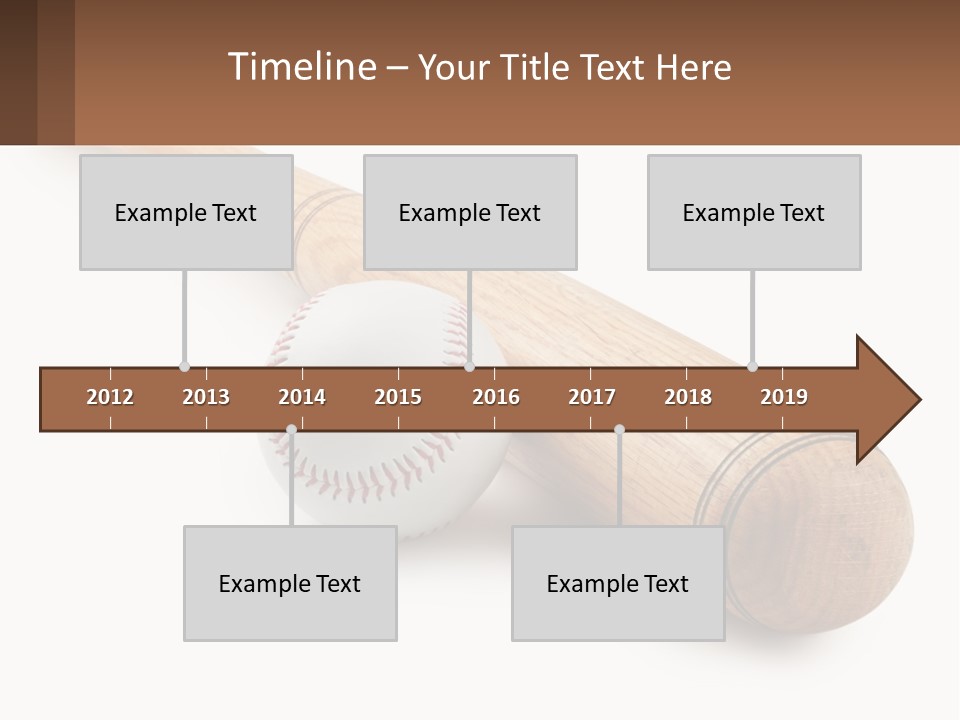 Timeline – Your Title Text Here

Example Text

Example Text

Example Text

2012 2013 2014 2015 2016 2017 2018 2019

Example Text

Example Text